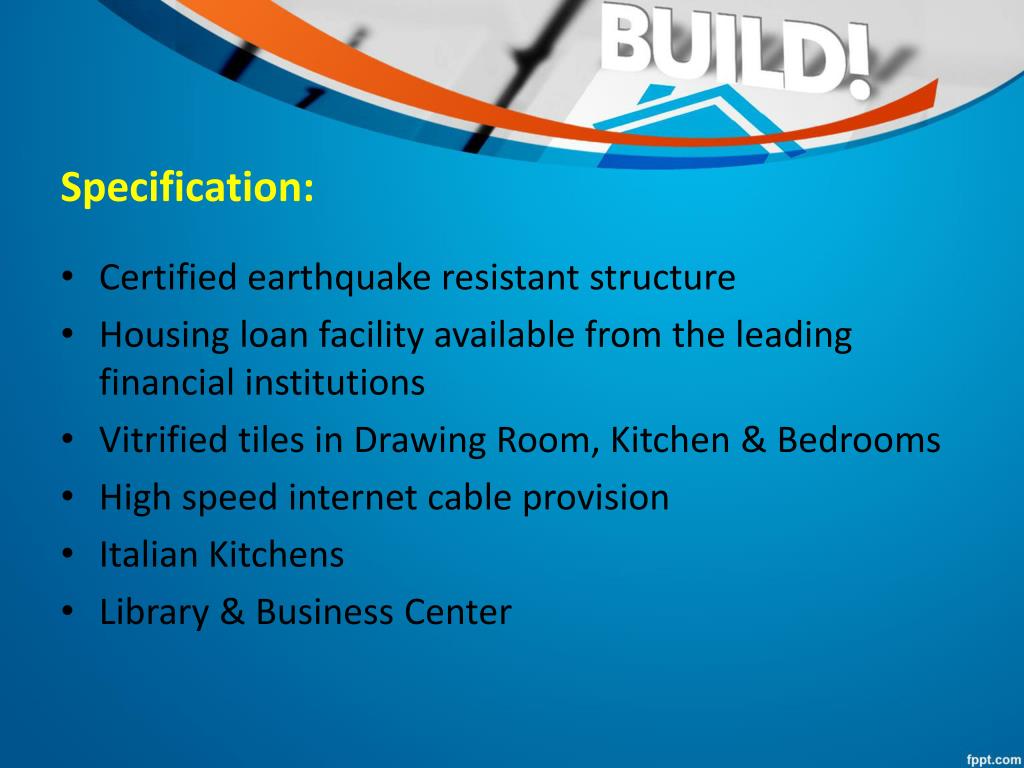 BUILD!

Specification:

• Certified earthquake resistant structure
• Housing loan facility available from the leading financial institutions
• Vitrified tiles in Drawing Room, Kitchen & Bedrooms
• High speed internet cable provision
• Italian Kitchens
• Library & Business Center

fppt.com